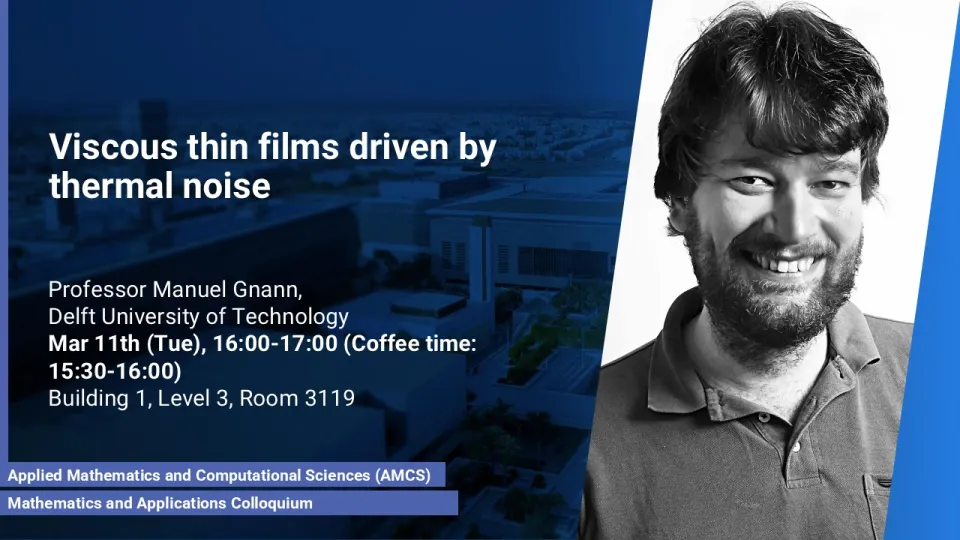 Viscous thin films driven by thermal noise

Professor Manuel Gnann,
Delft University of Technology
Mar 11th (Tue), 16:00-17:00 (Coffee time: 15:30-16:00)
Building 1, Level 3, Room 3119

Applied Mathematics and Computational Sciences (AMCS)

Mathematics and Applications Colloquium